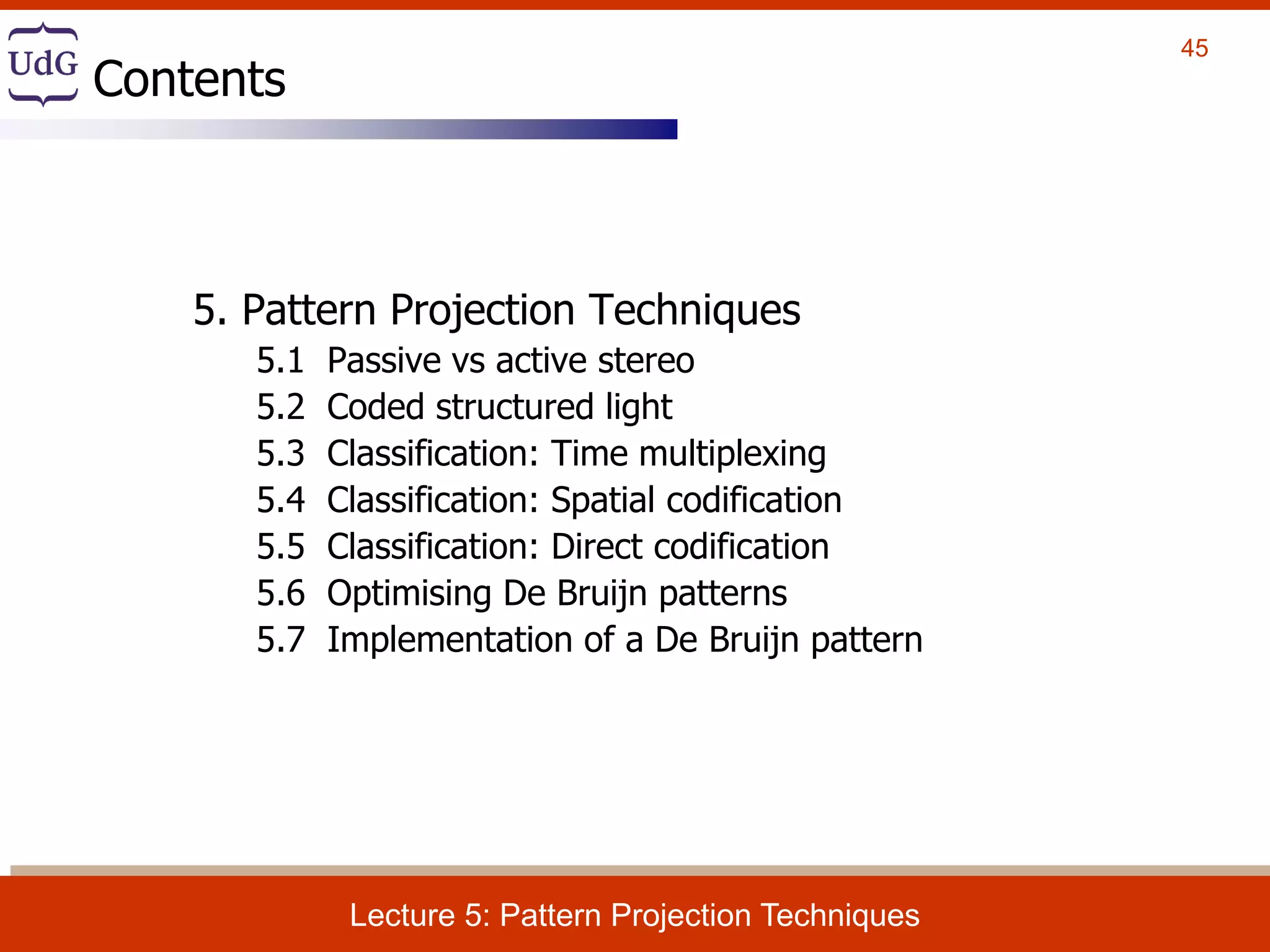 UdG Contents

45

5. Pattern Projection Techniques
5.1 Passive vs active stereo
5.2 Coded structured light
5.3 Classification: Time multiplexing
5.4 Classification: Spatial codification
5.5 Classification: Direct codification
5.6 Optimising De Bruijn patterns
5.7 Implementation of a De Bruijn pattern

Lecture 5: Pattern Projection Techniques